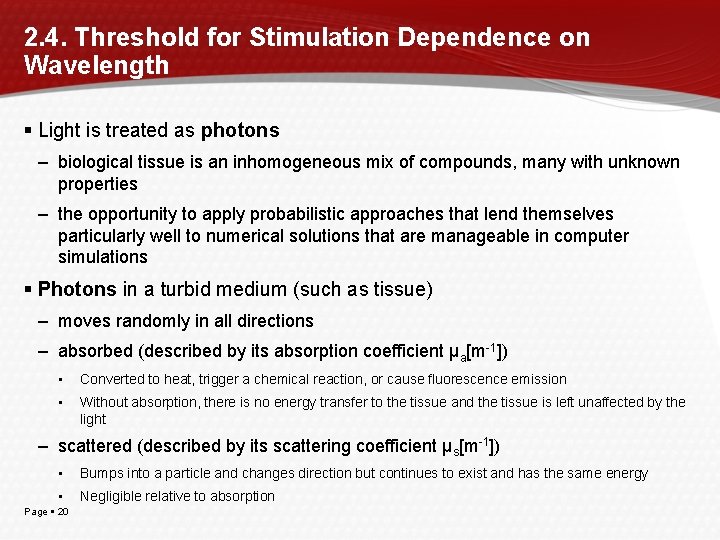 2.4. Threshold for Stimulation Dependence on Wavelength

▪ Light is treated as **photons**

– biological tissue is an inhomogeneous mix of compounds, many with unknown properties

– the opportunity to apply probabilistic approaches that lend themselves particularly well to numerical solutions that are manageable in computer simulations

▪ **Photons** in a turbid medium (such as tissue)

– moves randomly in all directions

– absorbed (described by its absorption coefficient $\mu_a[m^{-1}]$)

▪ Converted to heat, trigger a chemical reaction, or cause fluorescence emission

▪ Without absorption, there is no energy transfer to the tissue and the tissue is left unaffected by the light

– scattered (described by its scattering coefficient $\mu_s[m^{-1}]$)

▪ Bumps into a particle and changes direction but continues to exist and has the same energy

▪ Negligible relative to absorption

Page ▪ 20